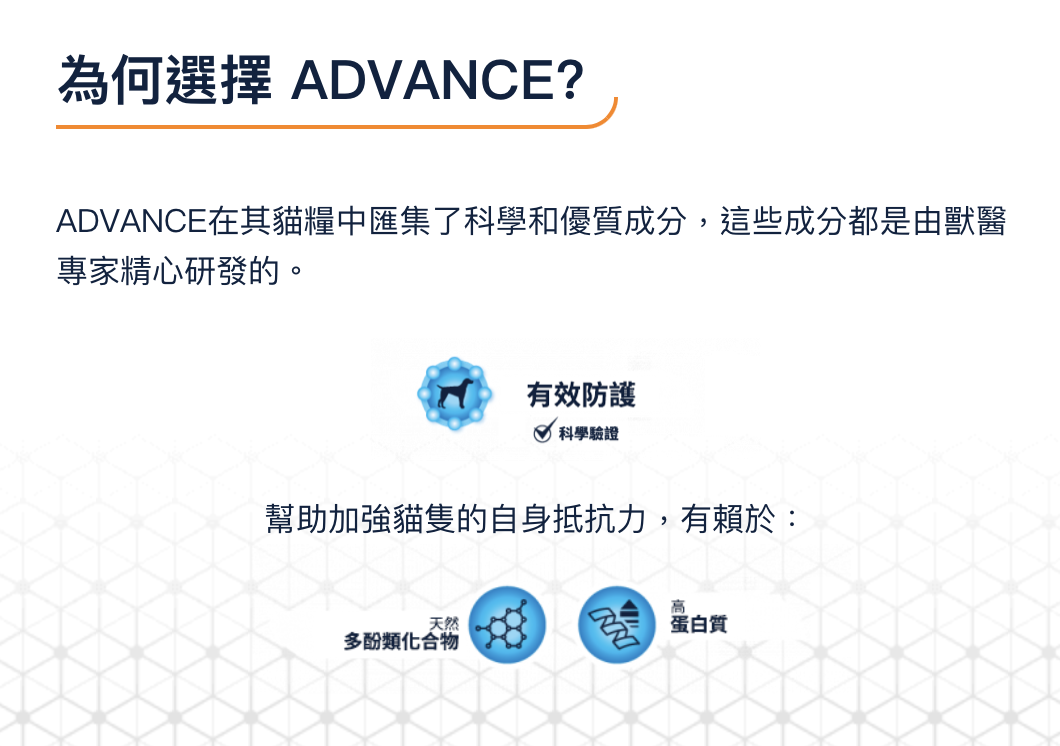 為何選擇 ADVANCE?

ADVANCE在其貓糧中匯集了科學和優質成分，這些成分都是由獸醫專家精心研發的。

有效防護
科學驗證

幫助加強貓隻的自身抵抗力，有賴於：

天然
多酚類化合物

高
蛋白質